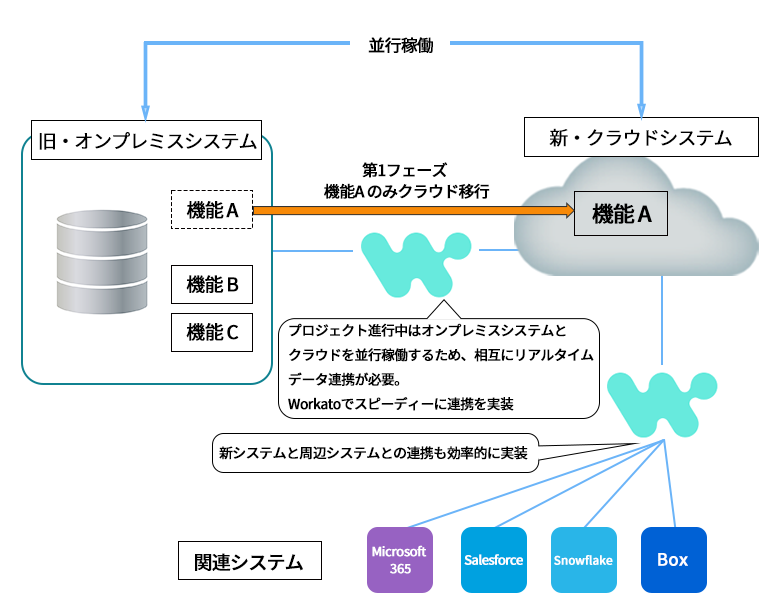 並行稼働

旧・オンプレミスシステム

新・クラウドシステム

第1フェーズ
機能Aのみクラウド移行

機能A

機能A

機能B

機能C

プロジェクト進行中はオンプレミスシステムとクラウドを並行稼働するため、相互にリアルタイムデータ連携が必要。
Workatoでスピーディーに連携を実装

新システムと周辺システムとの連携も効率的に実装

関連システム

Microsoft 365

Salesforce

Snowflake

Box